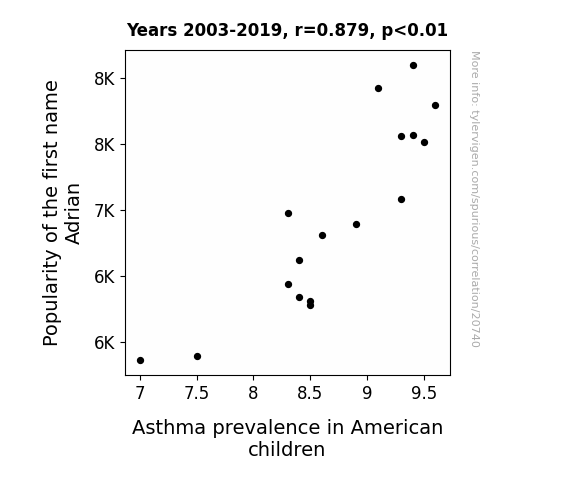 Years 2003-2019, r=0.879, p<0.01

Popularity of the first name Adrian

8K
8K
7K
6K
6K

7
7.5
8
8.5
9
9.5

Asthma prevalence in American children

More info: tylervigen.com/spurious/correlation/20740